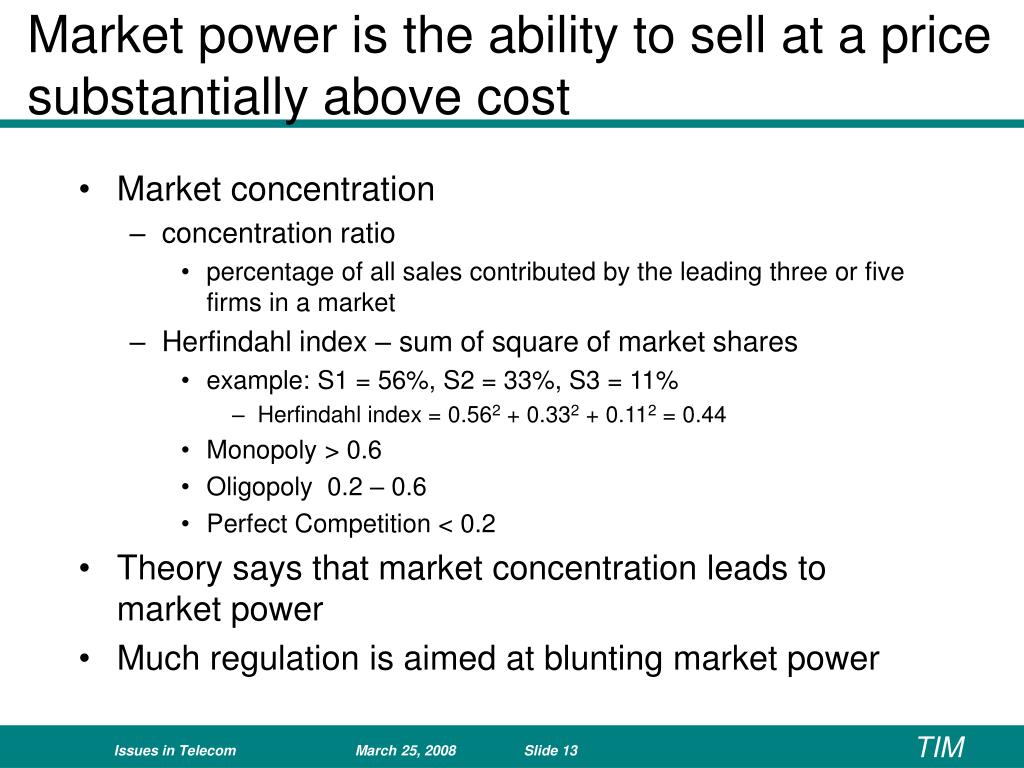 Market power is the ability to sell at a price substantially above cost

• Market concentration
  – concentration ratio
    • percentage of all sales contributed by the leading three or five firms in a market
  – Herfindahl index – sum of square of market shares
    • example: S1 = 56%, S2 = 33%, S3 = 11%
      – Herfindahl index = $0.56^2 + 0.33^2 + 0.11^2 = 0.44$
    • Monopoly > 0.6
    • Oligopoly 0.2 – 0.6
    • Perfect Competition < 0.2
• Theory says that market concentration leads to market power
• Much regulation is aimed at blunting market power

Issues in Telecom March 25, 2008 Slide 13 TIM